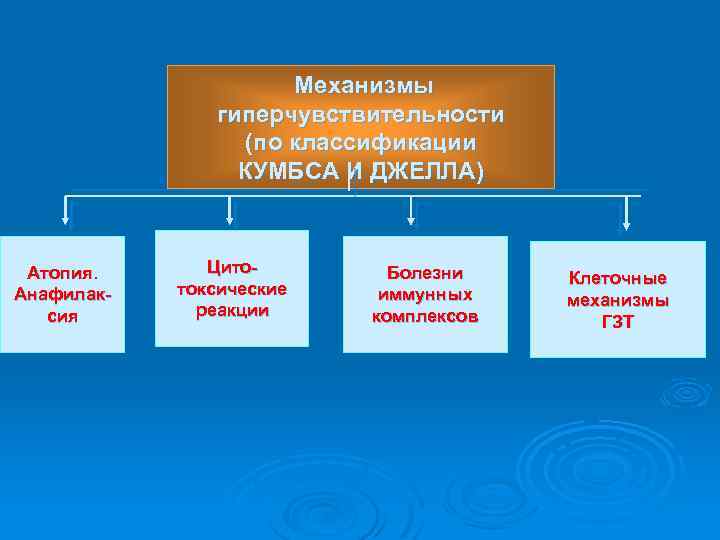 Механизмы гиперчувствительности (по классификации КУМБСА И ДЖЕЛЛА)

Атопия. Анафилаксия

Цитотоксические реакции

Болезни иммунных комплексов

Клеточные механизмы ГЗТ